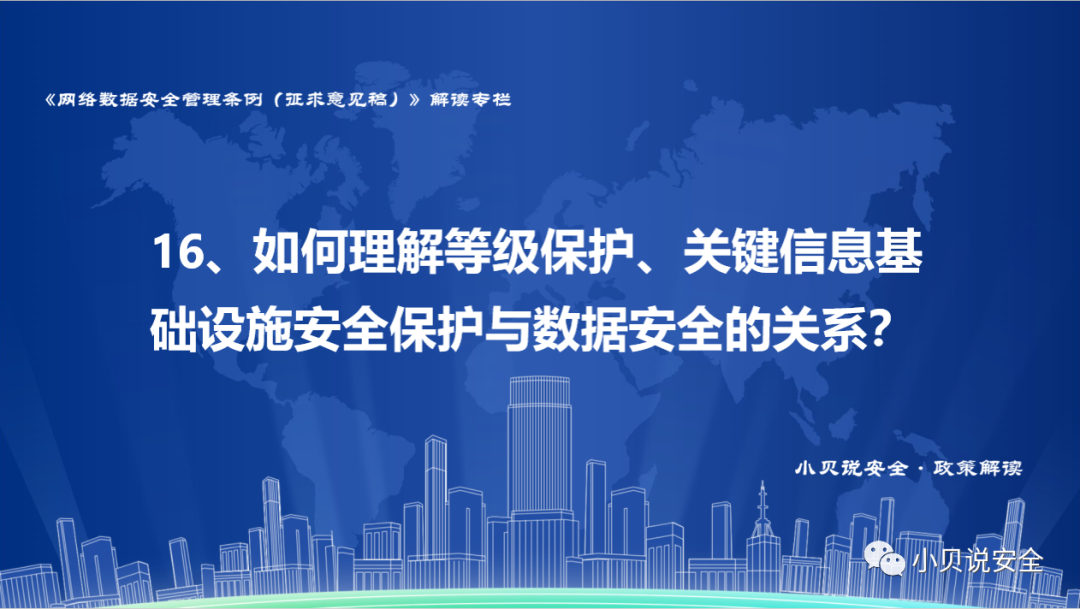 《网络数据安全管理条例（征求意见稿）》解读专栏

16、如何理解等级保护、关键信息基础设施安全保护与数据安全的关系？

小贝说安全 · 政策解读

小贝说安全